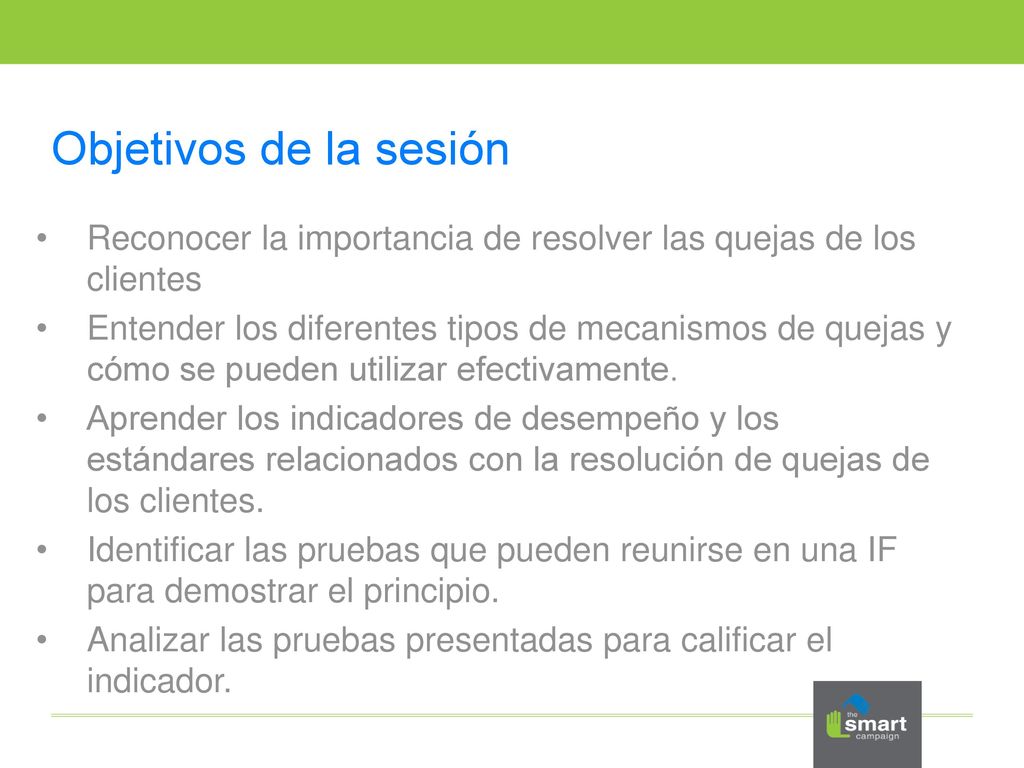 Objetivos de la sesión

• Reconocer la importancia de resolver las quejas de los clientes
• Entender los diferentes tipos de mecanismos de quejas y cómo se pueden utilizar efectivamente.
• Aprender los indicadores de desempeño y los estándares relacionados con la resolución de quejas de los clientes.
• Identificar las pruebas que pueden reunirse en una IF para demostrar el principio.
• Analizar las pruebas presentadas para calificar el indicador.

the smart campaign